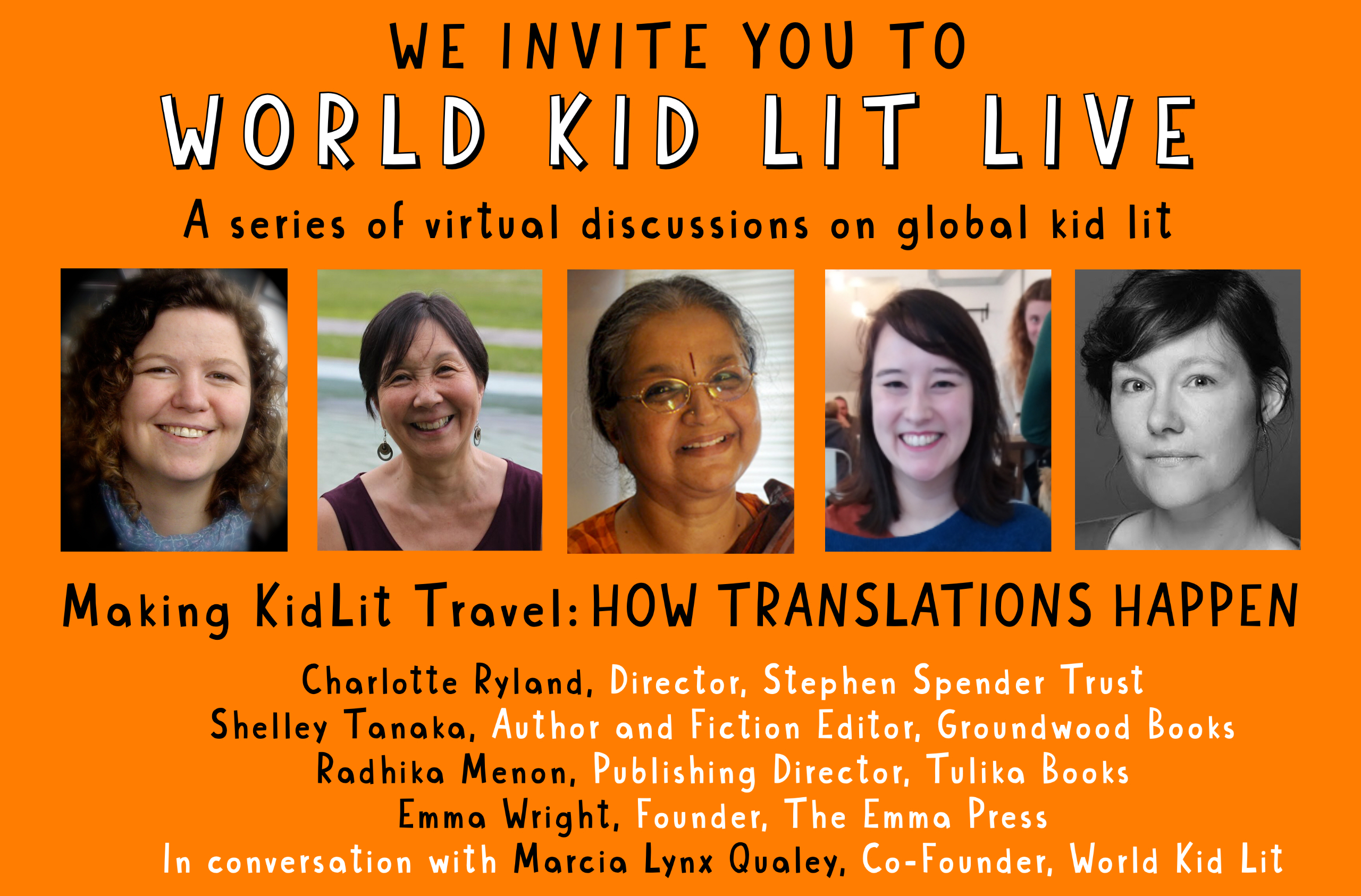 WE INVITE YOU TO
WORLD KID LIT LIVE
A series of virtual discussions on global kid lit

Making KidLit Travel: HOW TRANSLATIONS HAPPEN

Charlotte Ryland, Director, Stephen Spender Trust
Shelley Tanaka, Author and Fiction Editor, Groundwood Books
Radhika Menon, Publishing Director, Tulika Books
Emma Wright, Founder, The Emma Press
In conversation with Marcia Lynx Qualey, Co-Founder, World Kid Lit